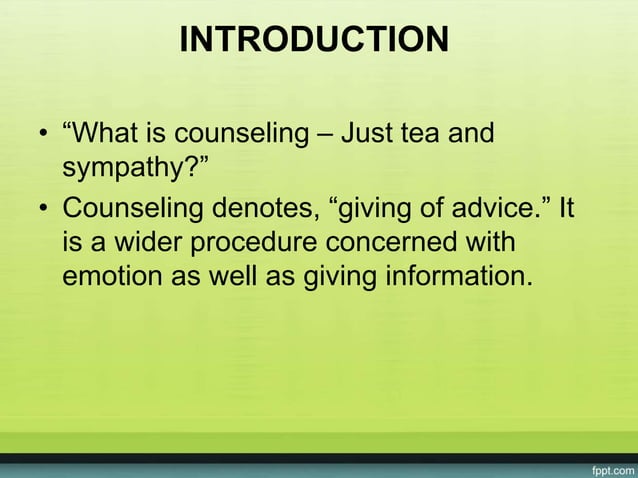 INTRODUCTION

• “What is counseling – Just tea and sympathy?”

• Counseling denotes, “giving of advice.” It is a wider procedure concerned with emotion as well as giving information.

fppt.com